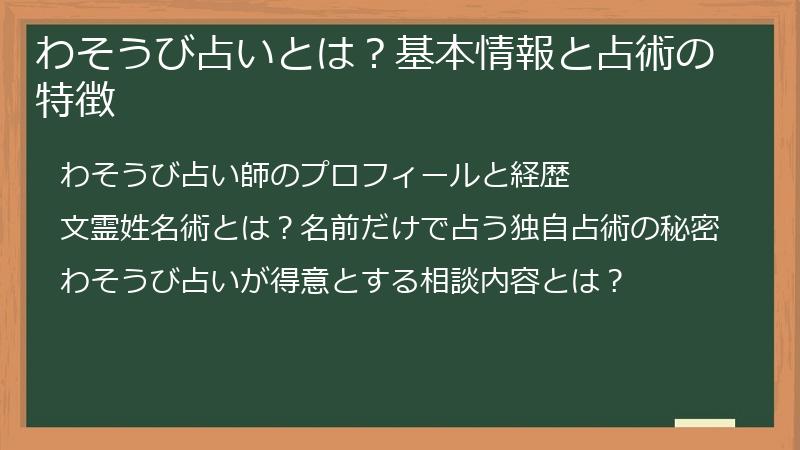 わそうび占いとは？基本情報と占術の特徴

わそうび占い師のプロフィールと経歴

文霊姓名術とは？名前だけで占う独自占術の秘密

わそうび占いが得意とする相談内容とは？